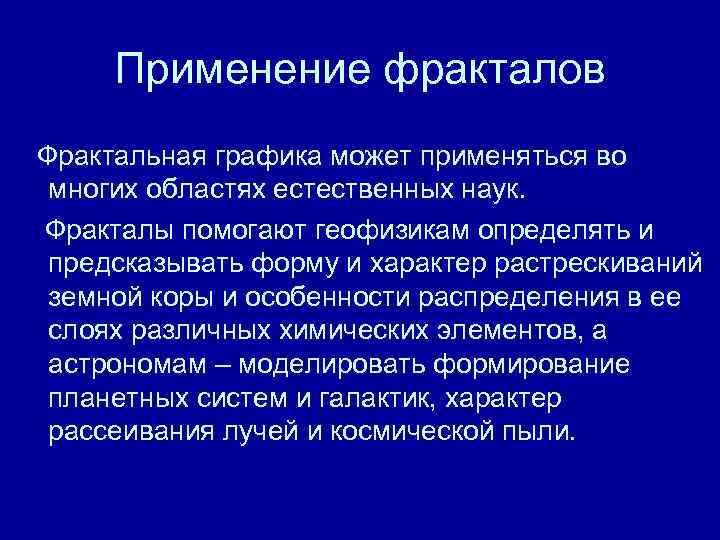 Применение фракталов

Фрактальная графика может применяться во многих областях естественных наук.

Фракталы помогают геофизикам определять и предсказывать форму и характер растрескиваний земной коры и особенности распределения в ее слоях различных химических элементов, а астрономам – моделировать формирование планетных систем и галактик, характер рассеивания лучей и космической пыли.